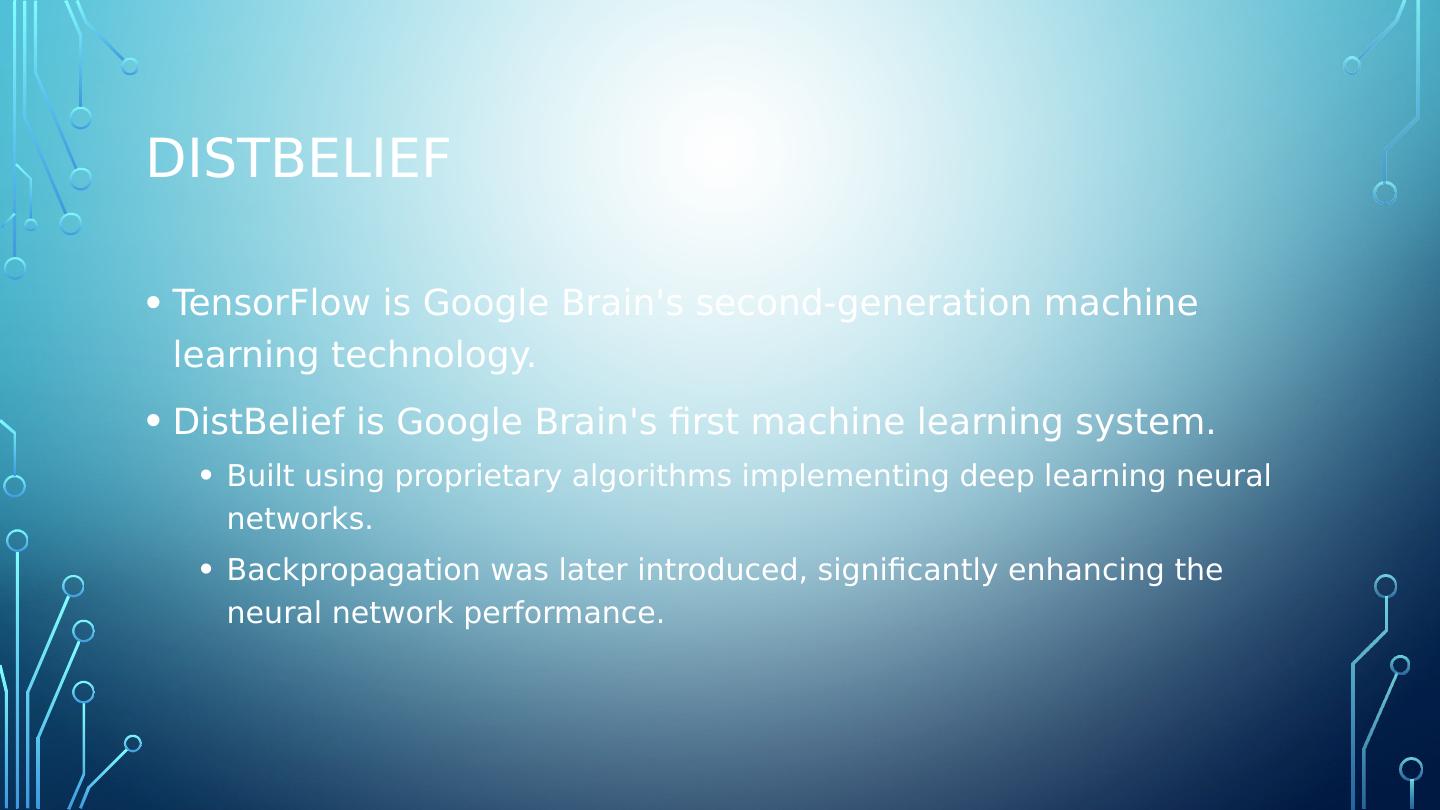 DISTBELIEF

• TensorFlow is Google Brain's second-generation machine learning technology.

• DistBelief is Google Brain's first machine learning system.

• Built using proprietary algorithms implementing deep learning neural networks.

• Backpropagation was later introduced, significantly enhancing the neural network performance.